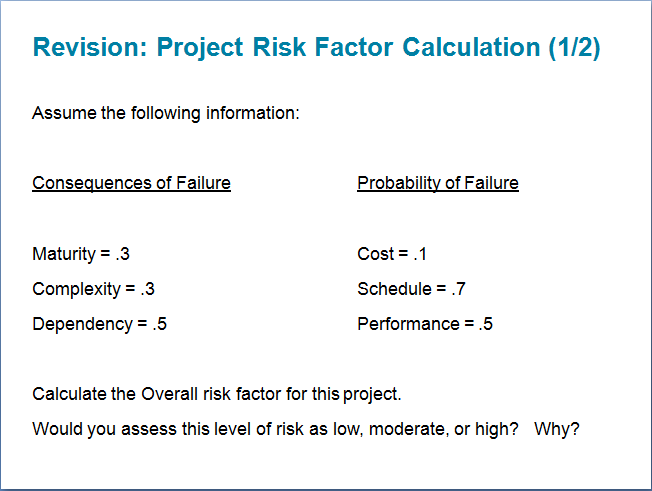 Revision: Project Risk Factor Calculation (1/2)

Assume the following information:

Consequences of Failure

Maturity = .3

Complexity = .3

Dependency = .5

Probability of Failure

Cost = .1

Schedule = .7

Performance = .5

Calculate the Overall risk factor for this project.

Would you assess this level of risk as low, moderate, or high? Why?